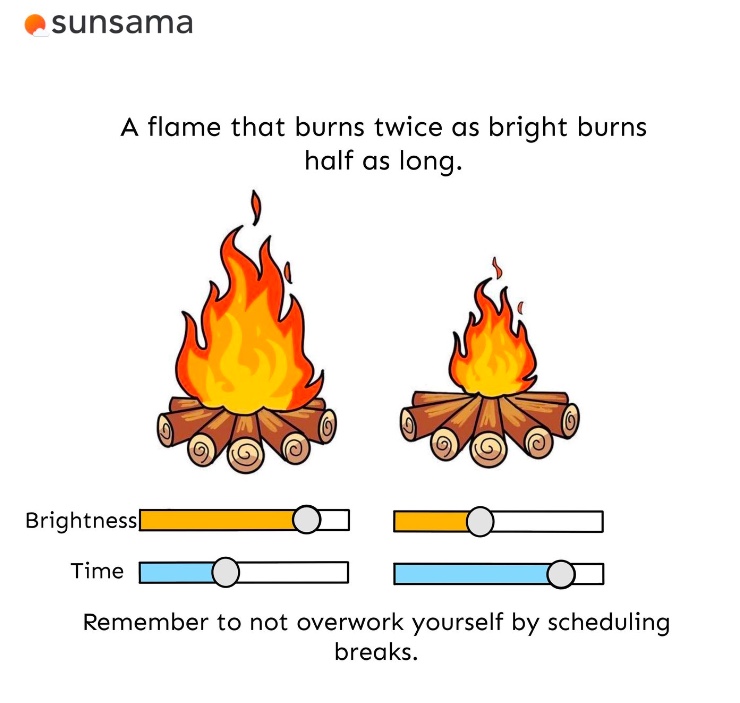 sunsama

A flame that burns twice as bright burns half as long.

Brightness

Time

Remember to not overwork yourself by scheduling breaks.